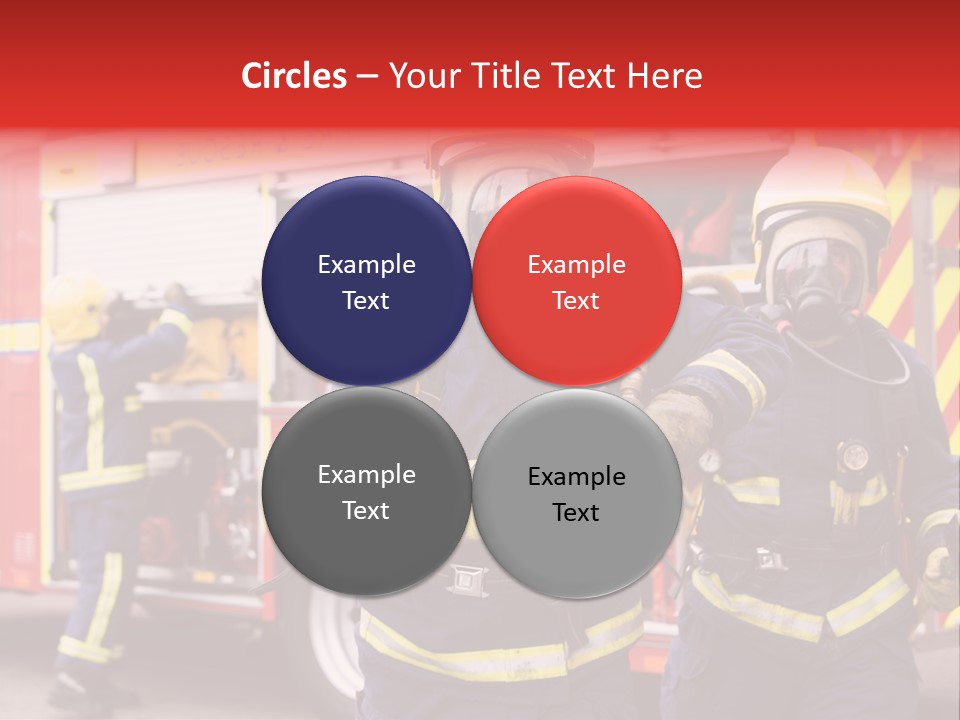 Circles – Your Title Text Here

Example Text

Example Text

Example Text

Example Text